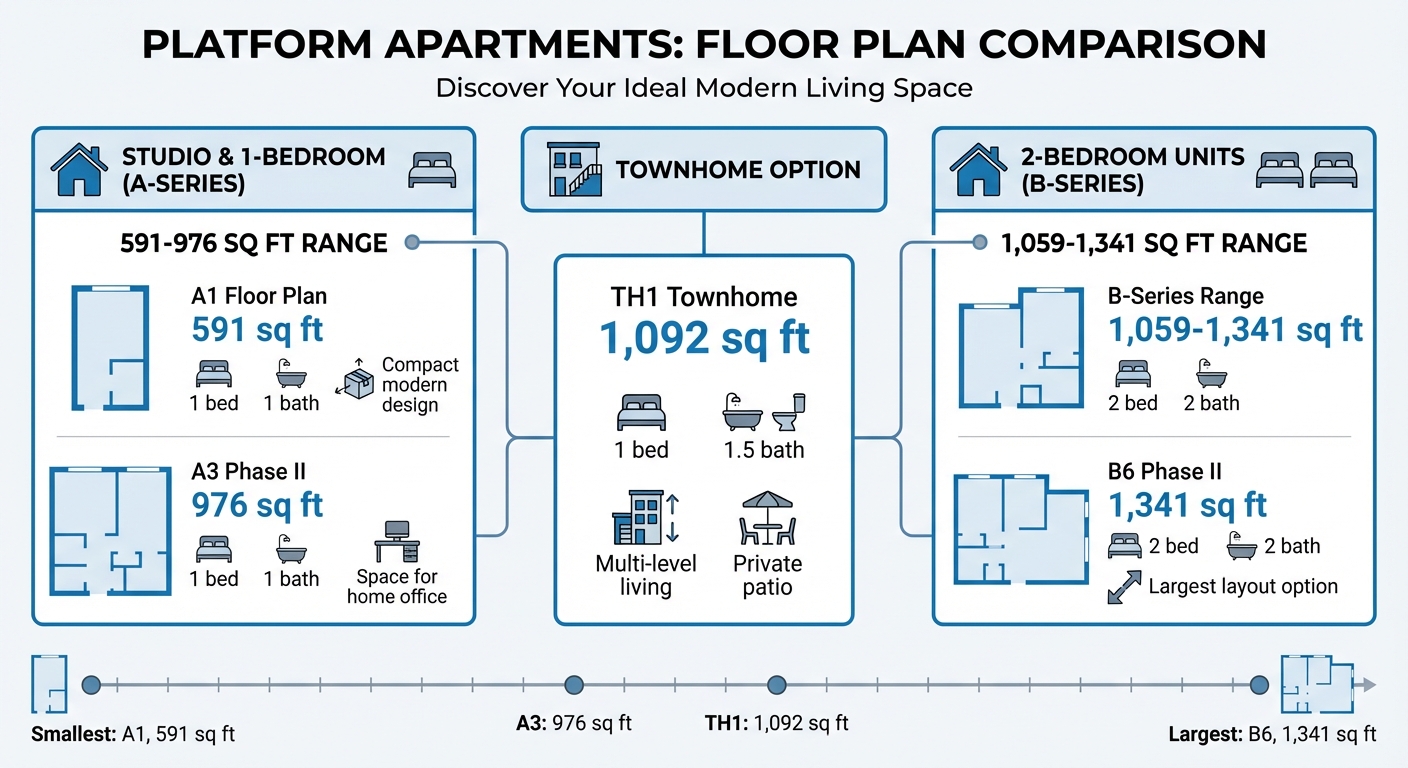 PLATFORM APARTMENTS: FLOOR PLAN COMPARISON

Discover Your Ideal Modern Living Space

STUDIO & 1-BEDROOM (A-SERIES)

591-976 SQ FT RANGE

A1 Floor Plan
591 sq ft
1 bed 1 bath Compact modern design

A3 Phase II
976 sq ft
1 bed 1 bath Space for home office

TOWNHOME OPTION

TH1 Townhome
1,092 sq ft
1 bed 1.5 bath
Multi-level living Private patio

2-BEDROOM UNITS (B-SERIES)

1,059-1,341 SQ FT RANGE

B-Series Range
1,059-1,341 sq ft
2 bed 2 bath

B6 Phase II
1,341 sq ft
2 bed 2 bath
Largest layout option

Smallest: A1, 591 sq ft
A3: 976 sq ft
TH1: 1,092 sq ft
Largest: B6, 1,341 sq ft